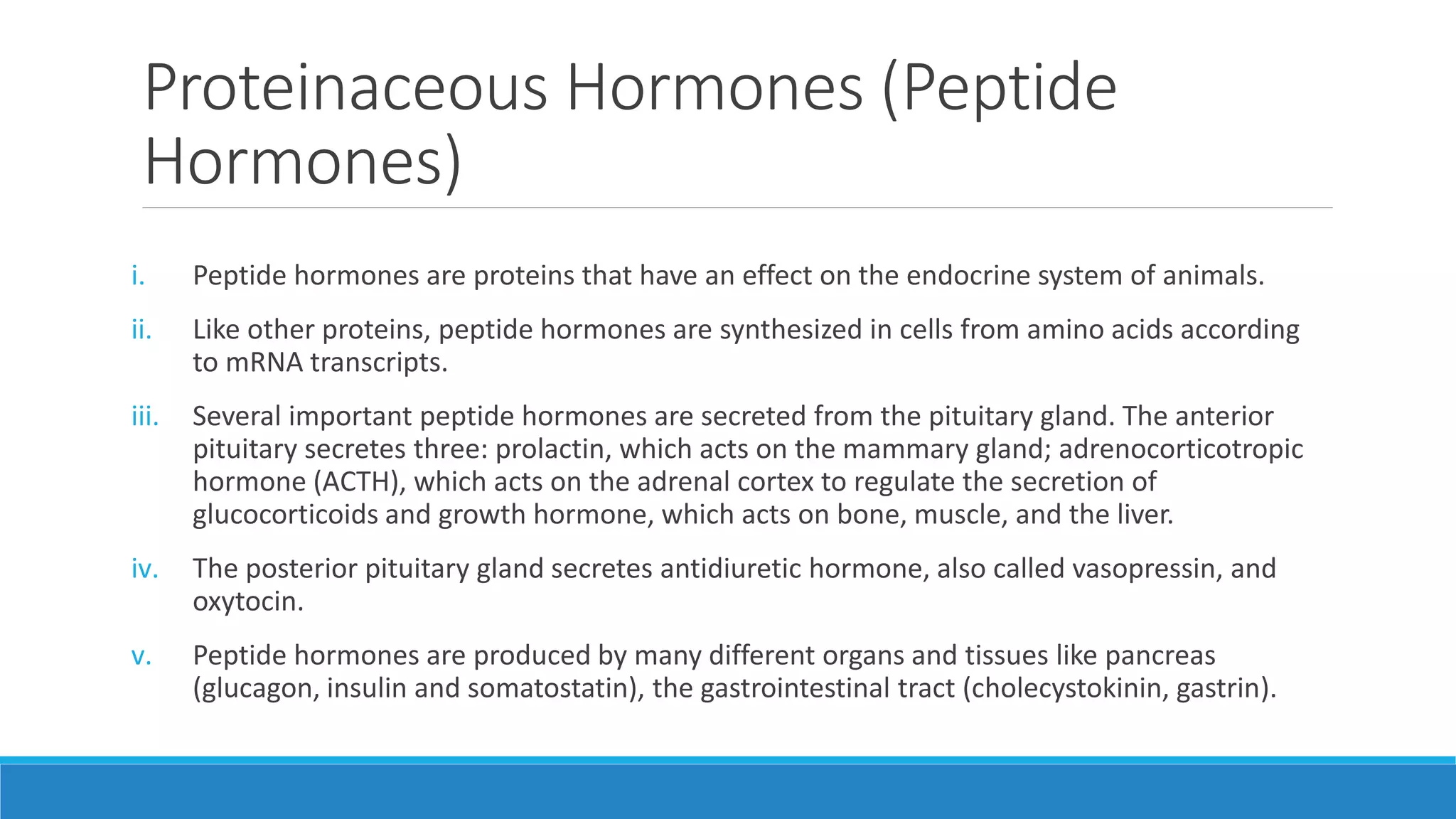 Proteinaceous Hormones (Peptide Hormones)

i. Peptide hormones are proteins that have an effect on the endocrine system of animals.

ii. Like other proteins, peptide hormones are synthesized in cells from amino acids according to mRNA transcripts.

iii. Several important peptide hormones are secreted from the pituitary gland. The anterior pituitary secretes three: prolactin, which acts on the mammary gland; adrenocorticotropic hormone (ACTH), which acts on the adrenal cortex to regulate the secretion of glucocorticoids and growth hormone, which acts on bone, muscle, and the liver.

iv. The posterior pituitary gland secretes antidiuretic hormone, also called vasopressin, and oxytocin.

v. Peptide hormones are produced by many different organs and tissues like pancreas (glucagon, insulin and somatostatin), the gastrointestinal tract (cholecystokinin, gastrin).